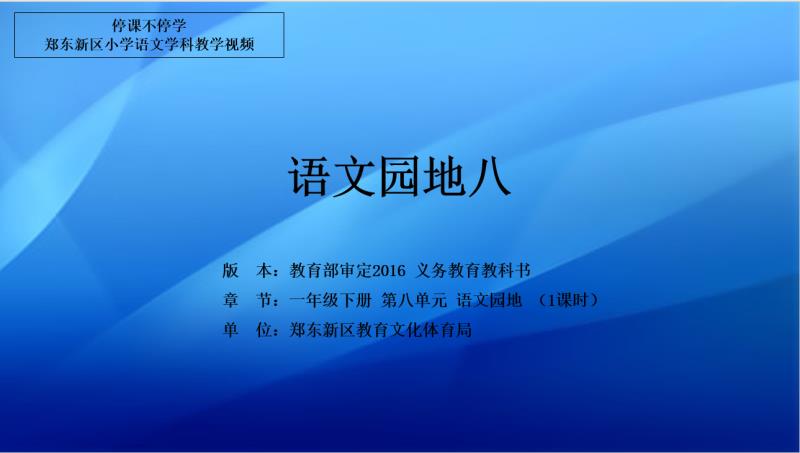 停课不停学
郑东新区小学语文学科教学视频

语文园地八

版　本：教育部审定2016 义务教育教科书
章　节：一年级下册 第八单元 语文园地 （1课时）
单　位：郑东新区教育文化体育局